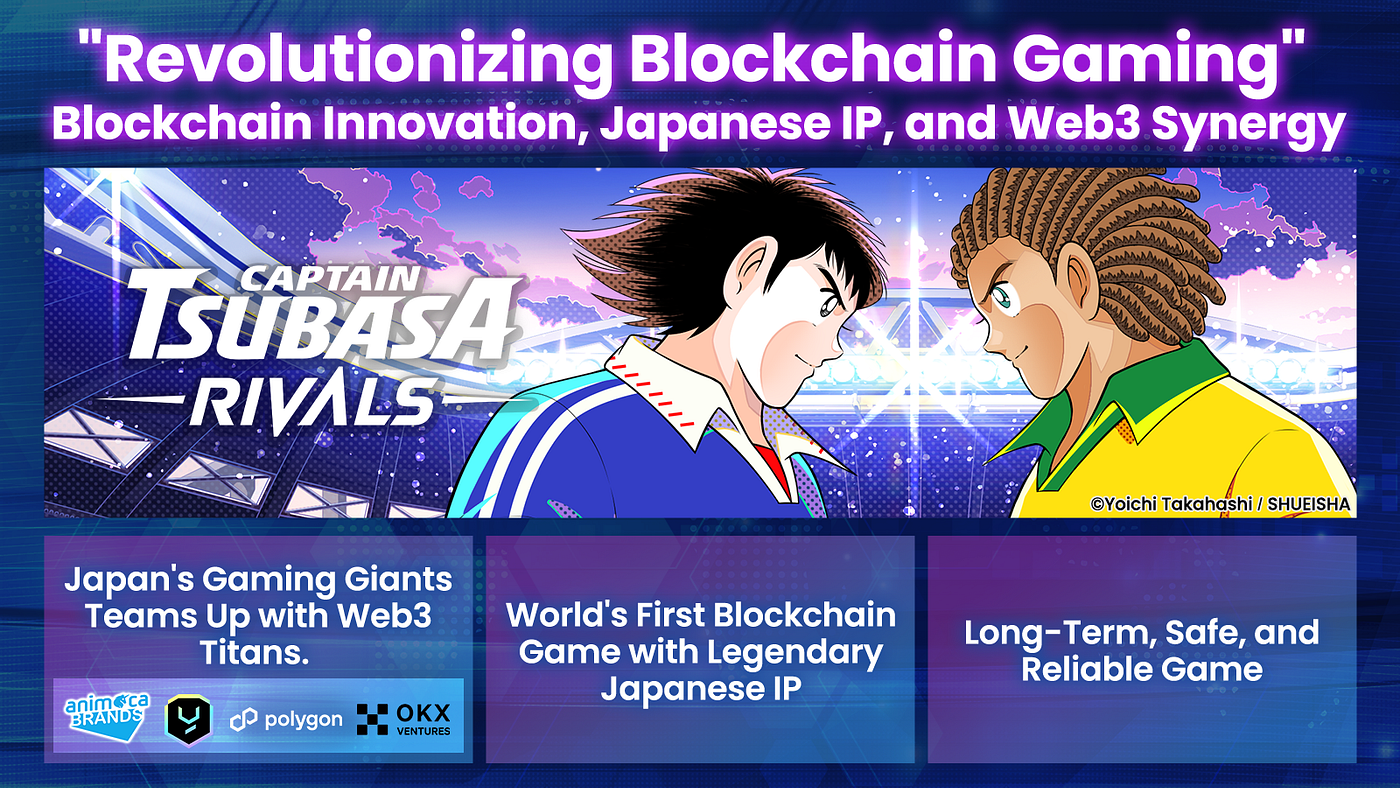 "Revolutionizing Blockchain Gaming"
Blockchain Innovation, Japanese IP, and Web3 Synergy

CAPTAIN TSUBASA RIVALS

©Yoichi Takahashi / SHUEISHA

Japan's Gaming Giants Teams Up with Web3 Titans.

animoca BRANDS

polygon

OKX VENTURES

World's First Blockchain Game with Legendary Japanese IP

Long-Term, Safe, and Reliable Game